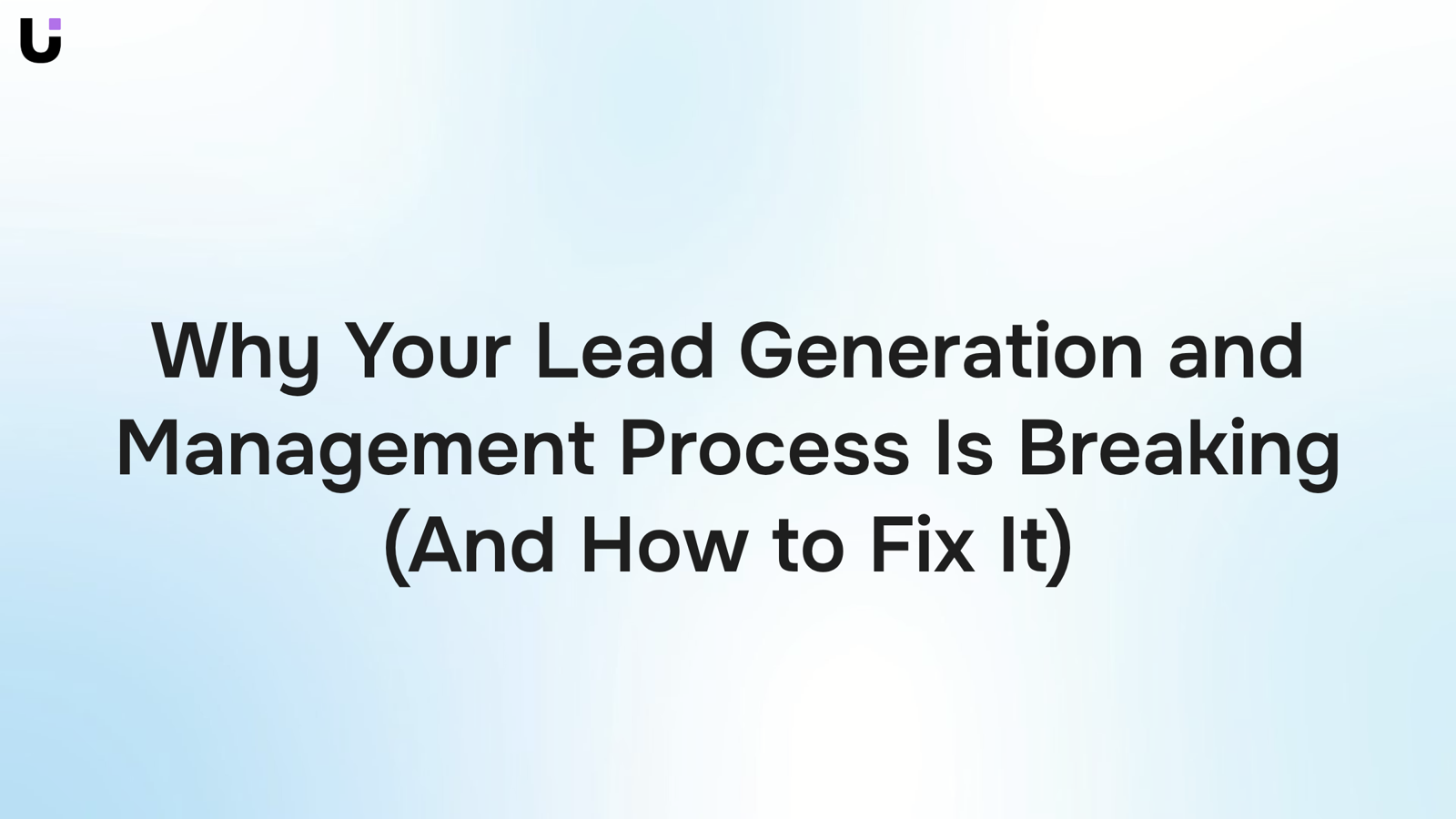 Why Your Lead Generation and Management Process Is Breaking (And How to Fix It)